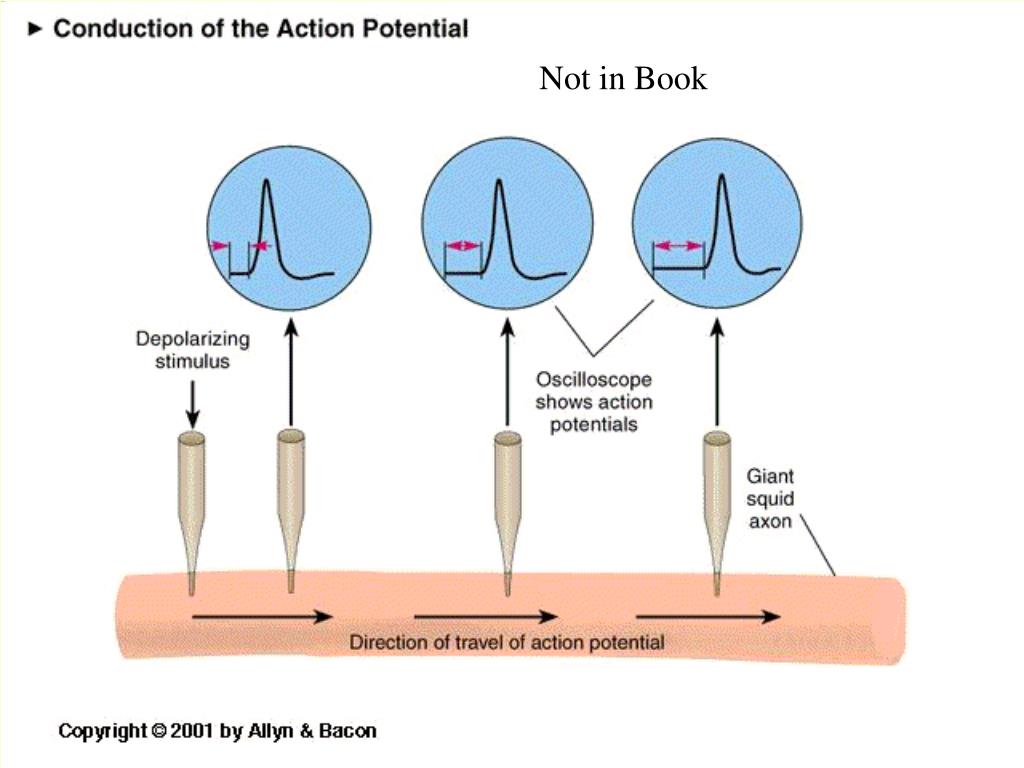 ► Conduction of the Action Potential

Not in Book

Depolarizing stimulus

Oscilloscope shows action potentials

Giant squid axon

Direction of travel of action potential

Copyright © 2001 by Allyn & Bacon